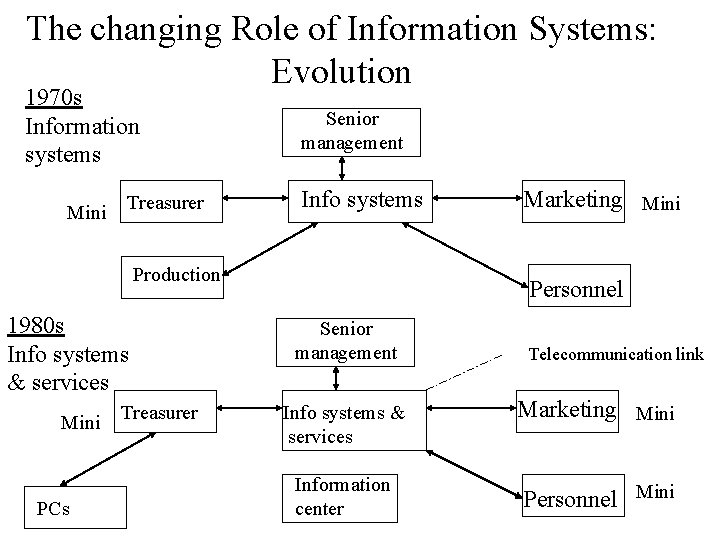 The changing Role of Information Systems: Evolution

1970s
Information systems

Senior management

Mini Treasurer

Info systems

Marketing Mini

Production

Personnel

1980s
Info systems & services

Senior management

Telecommunication link

Mini Treasurer

Info systems & services

Marketing Mini

PCs

Information center

Personnel Mini